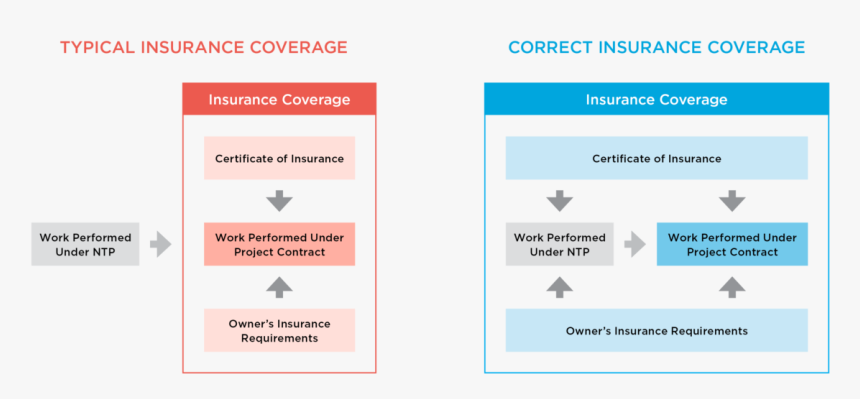 TYPICAL INSURANCE COVERAGE

Work Performed Under NTP

Insurance Coverage

Certificate of Insurance

Work Performed Under Project Contract

Owner's Insurance Requirements

CORRECT INSURANCE COVERAGE

Insurance Coverage

Certificate of Insurance

Work Performed Under NTP

Work Performed Under Project Contract

Owner's Insurance Requirements